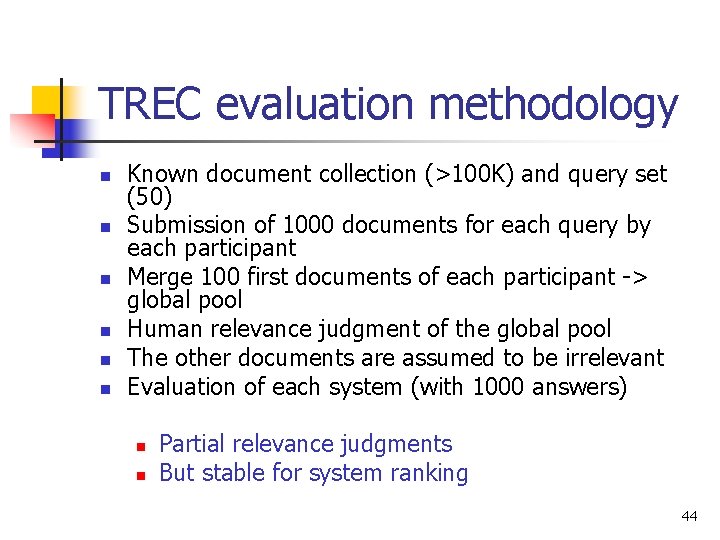 TREC evaluation methodology

- Known document collection (>100K) and query set (50)
- Submission of 1000 documents for each query by each participant
- Merge 100 first documents of each participant -> global pool
- Human relevance judgment of the global pool
- The other documents are assumed to be irrelevant
- Evaluation of each system (with 1000 answers)

  - Partial relevance judgments
  - But stable for system ranking

44